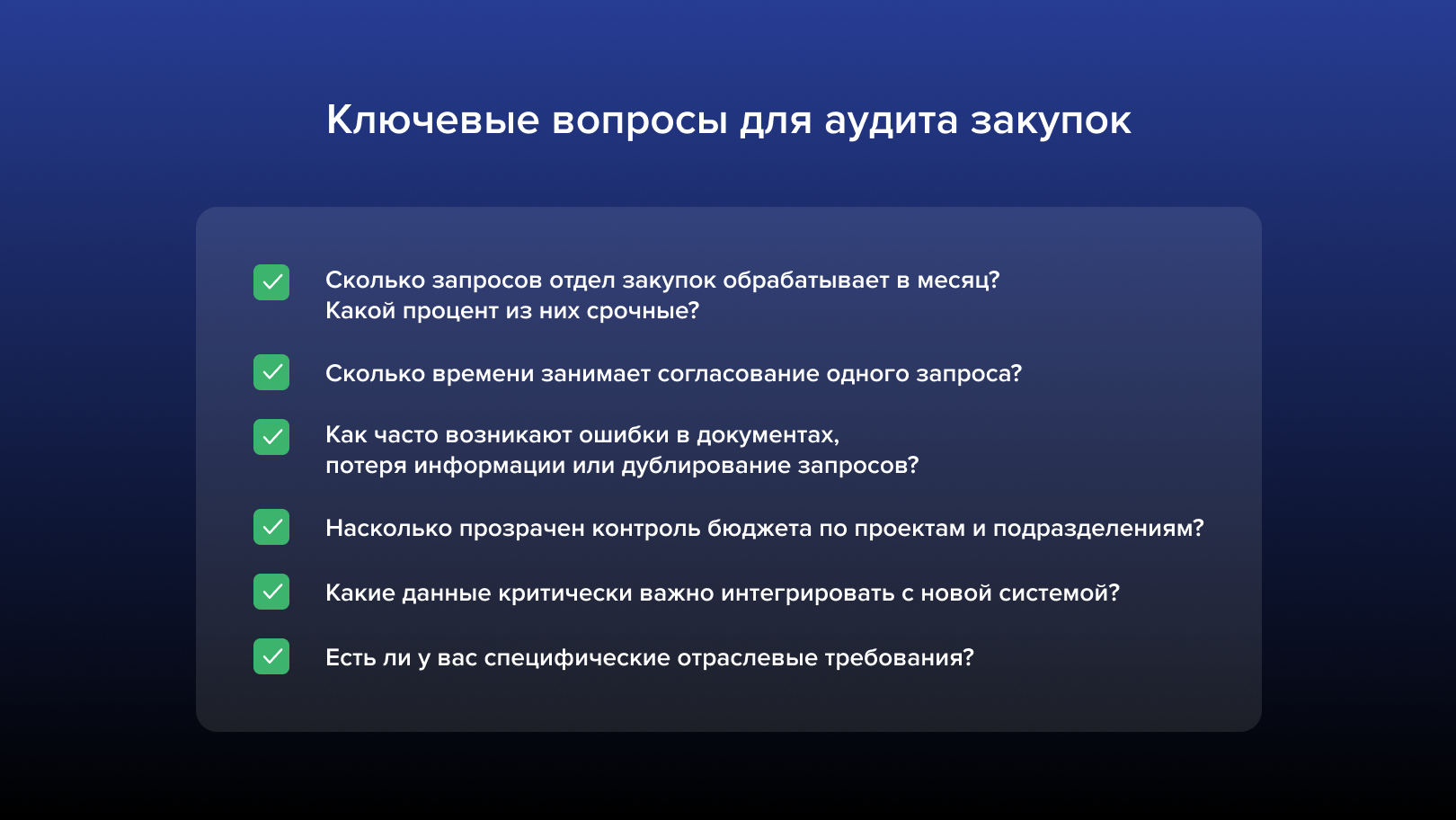 Ключевые вопросы для аудита закупок

Сколько запросов отдел закупок обрабатывает в месяц? Какой процент из них срочные?

Сколько времени занимает согласование одного запроса?

Как часто возникают ошибки в документах, потеря информации или дублирование запросов?

Насколько прозрачен контроль бюджета по проектам и подразделениям?

Какие данные критически важно интегрировать с новой системой?

Есть ли у вас специфические отраслевые требования?